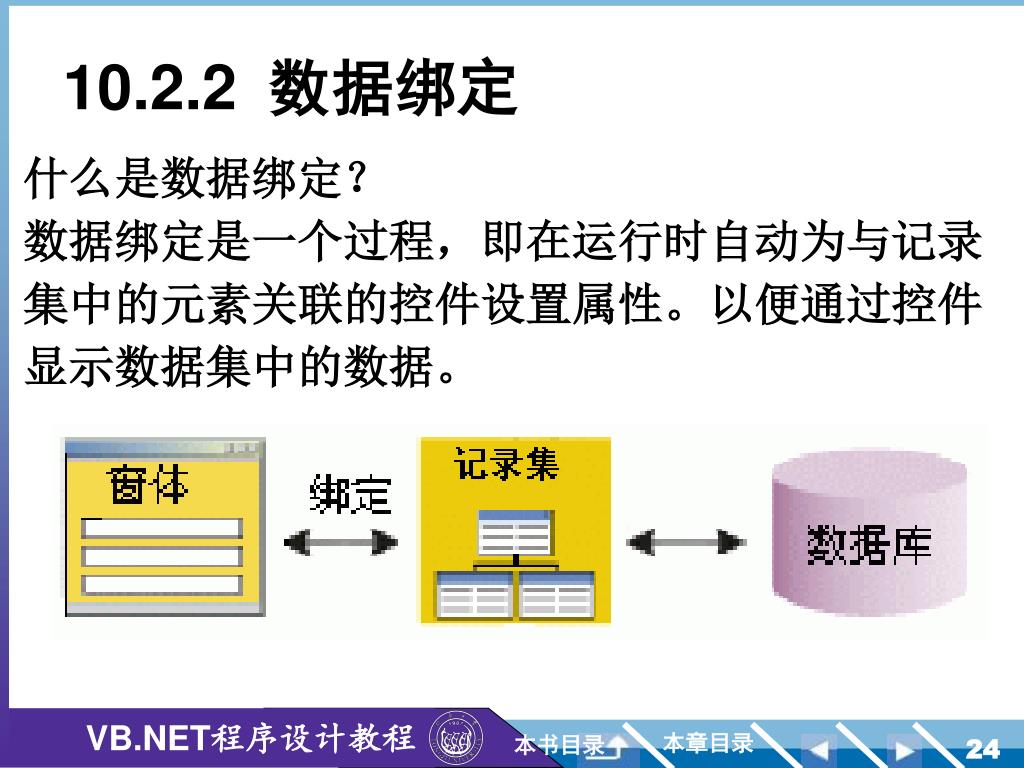 10.2.2 数据绑定

什么是数据绑定？

数据绑定是一个过程，即在运行时自动为与记录集中的元素关联的控件设置属性。以便通过控件显示数据集中的数据。

窗体

绑定

记录集

数据库

VB.NET程序设计教程

本书目录

本章目录

24